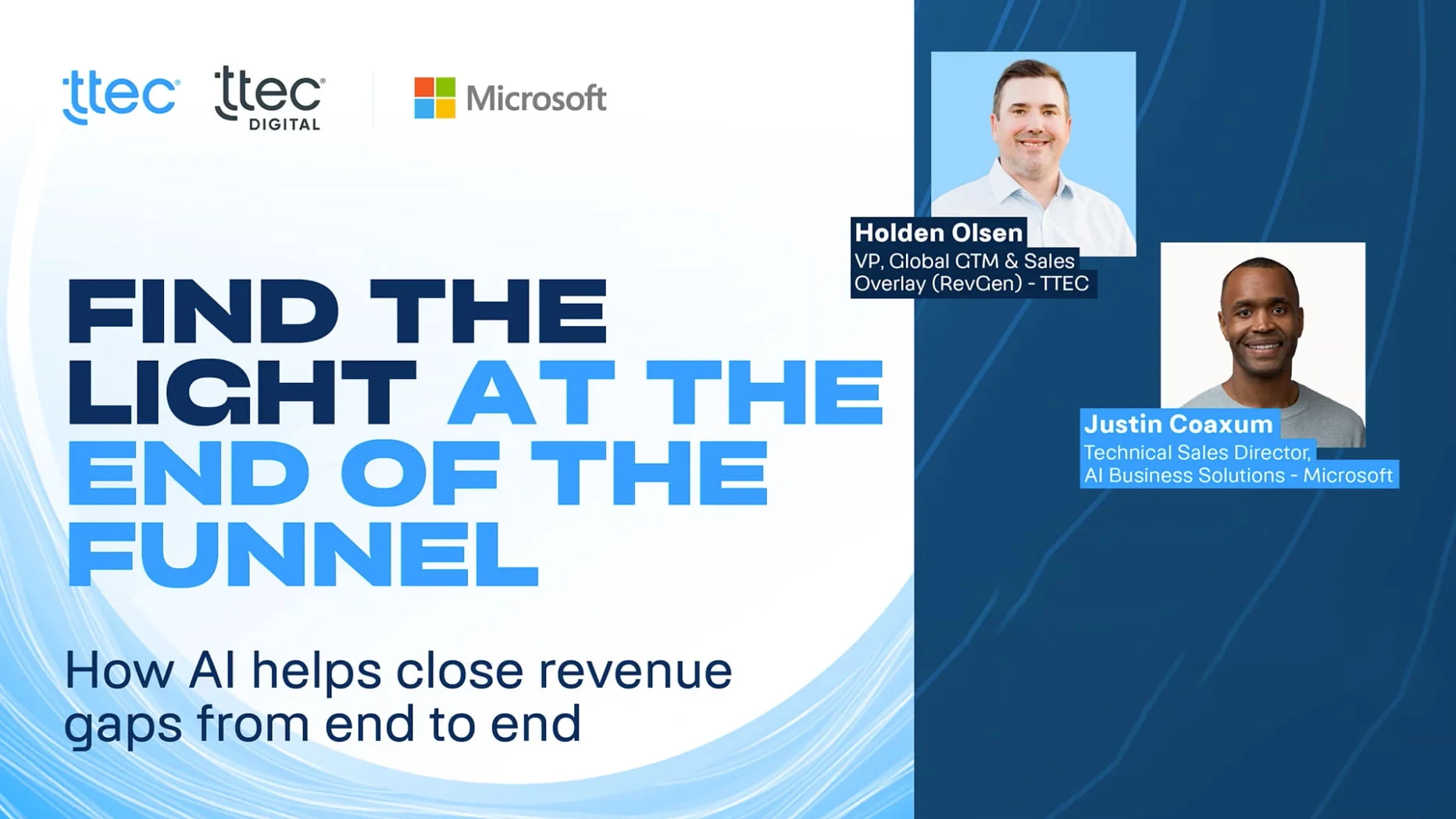 ttec ttec DIGITAL Microsoft

FIND THE LIGHT AT THE END OF THE FUNNEL

How AI helps close revenue gaps from end to end

Holden Olsen
VP, Global GTM & Sales Overlay (RevGen) - TTEC

Justin Coaxum
Technical Sales Director, AI Business Solutions - Microsoft